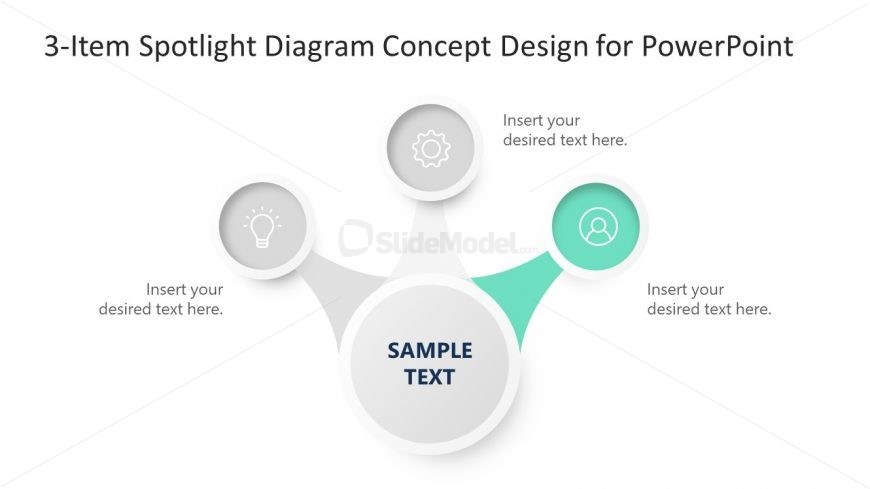 3-Item Spotlight Diagram Concept Design for PowerPoint

Insert your desired text here.

SlideModel.com

Insert your desired text here.

Insert your desired text here.

SAMPLE TEXT